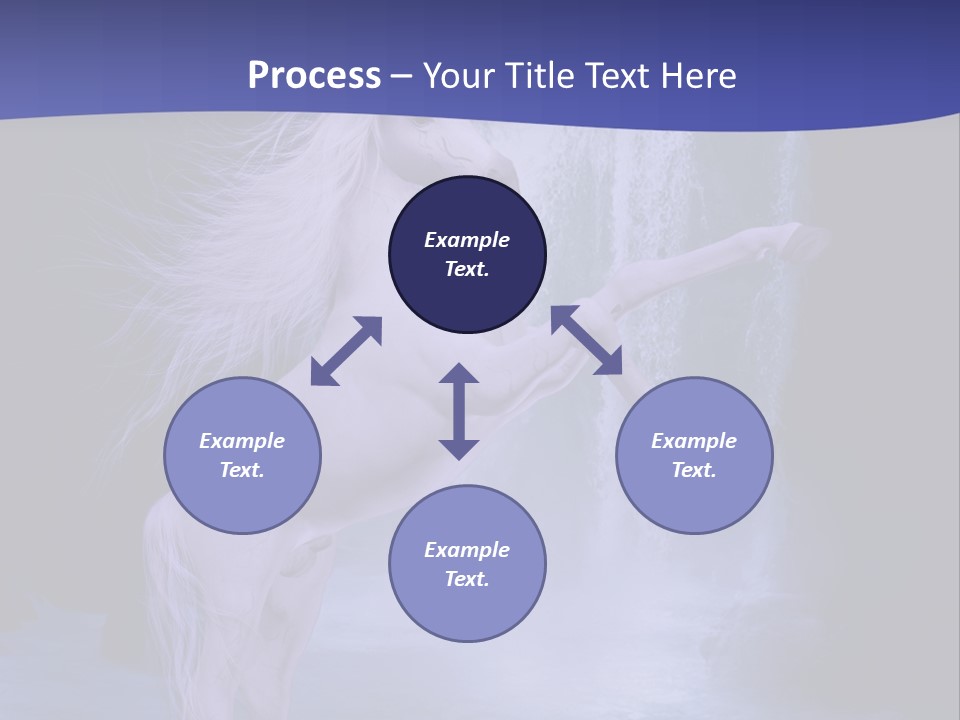 Process – Your Title Text Here

Example Text.

Example Text.

Example Text.

Example Text.